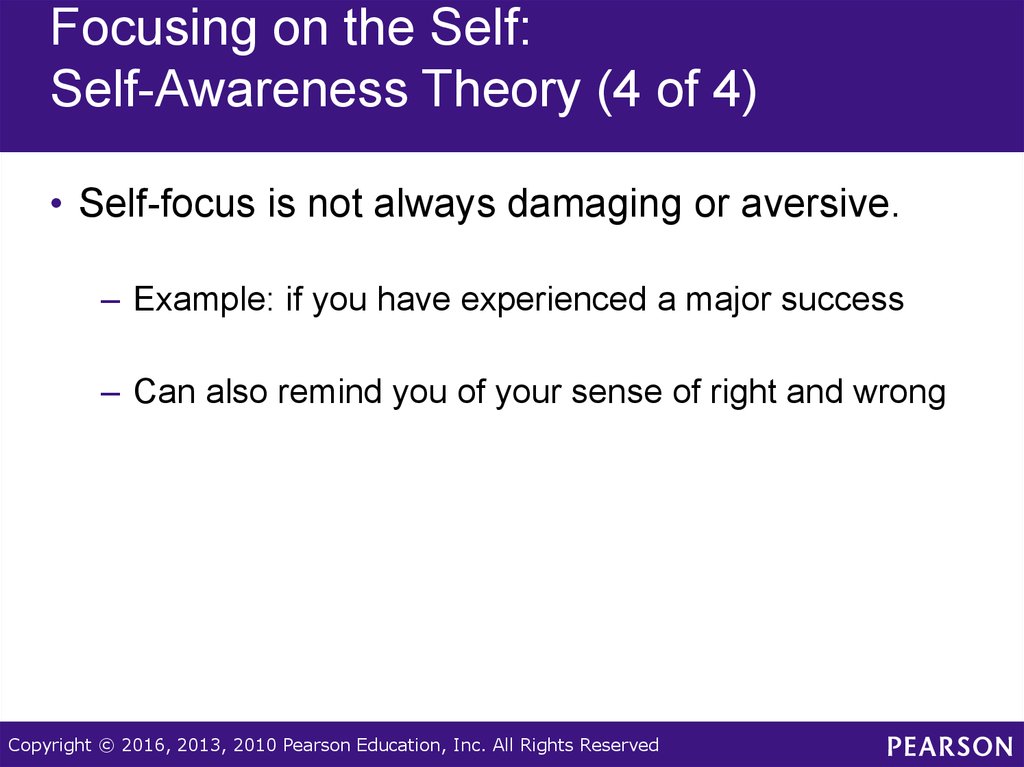 Focusing on the Self:
Self-Awareness Theory (4 of 4)

• Self-focus is not always damaging or aversive.

– Example: if you have experienced a major success

– Can also remind you of your sense of right and wrong

Copyright © 2016, 2013, 2010 Pearson Education, Inc. All Rights Reserved

PEARSON